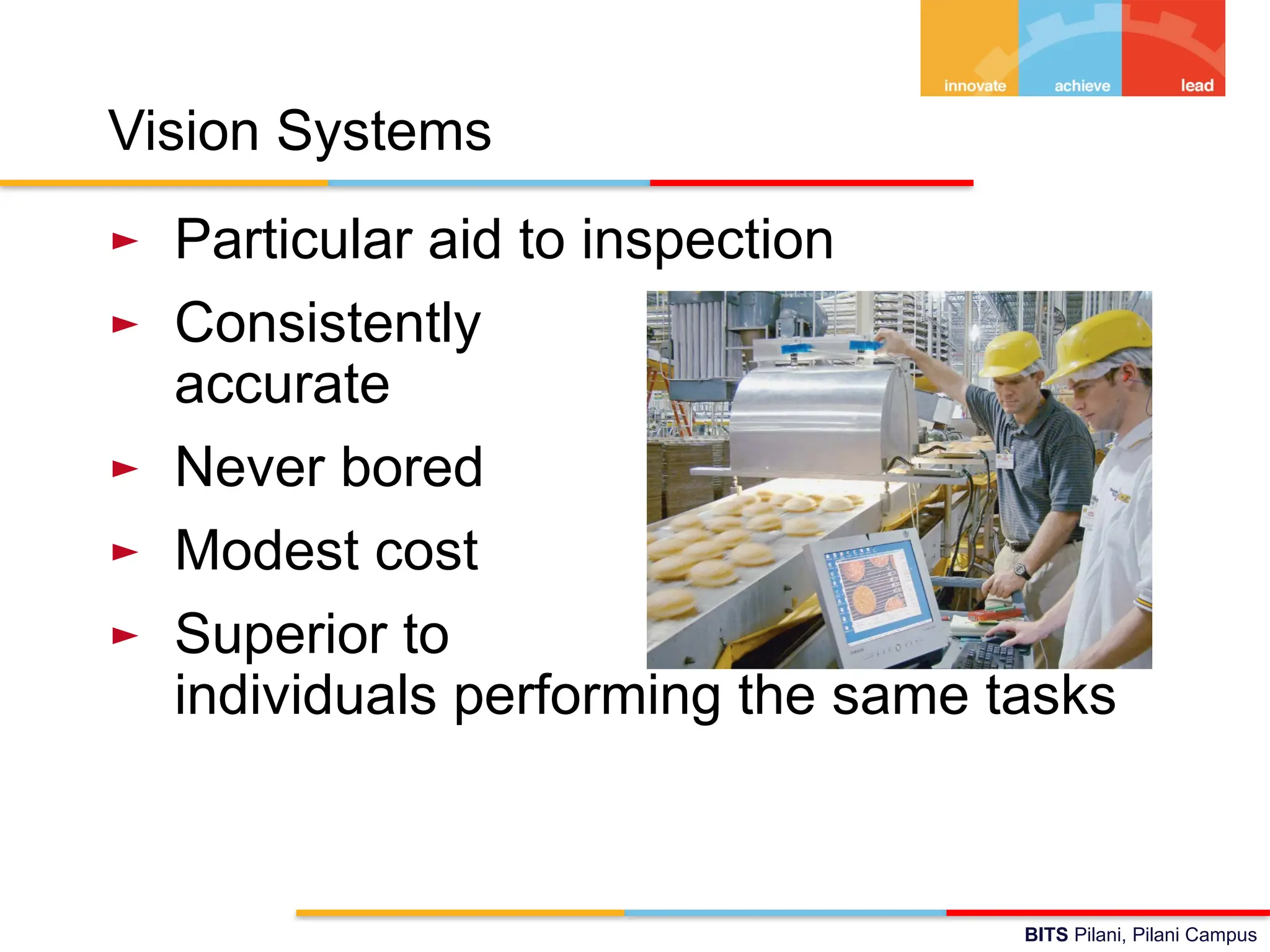 innovate achieve lead

Vision Systems

► Particular aid to inspection

► Consistently accurate

► Never bored

► Modest cost

► Superior to individuals performing the same tasks

BITS Pilani, Pilani Campus